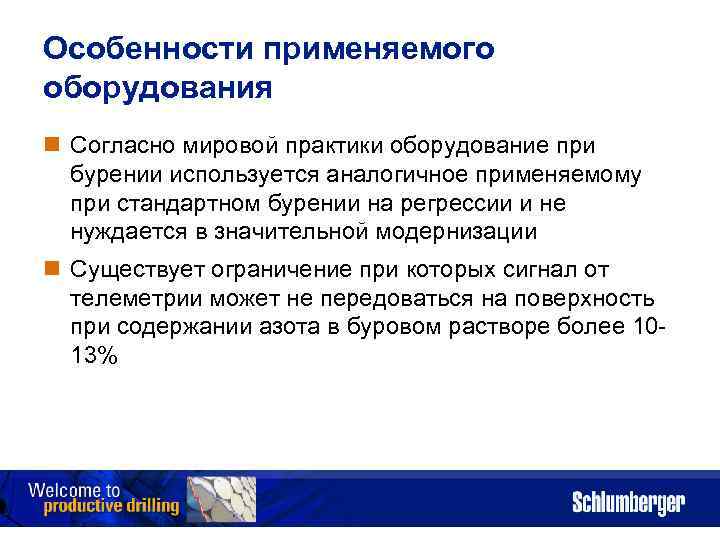 Особенности применяемого оборудования

Согласно мировой практики оборудование при бурении используется аналогичное применяемому при стандартном бурении на регрессии и не нуждается в значительной модернизации

Существует ограничение при которых сигнал от телеметрии может не передоваться на поверхность при содержании азота в буровом растворе более 10-13%

Welcome to productive drilling

Schlumberger